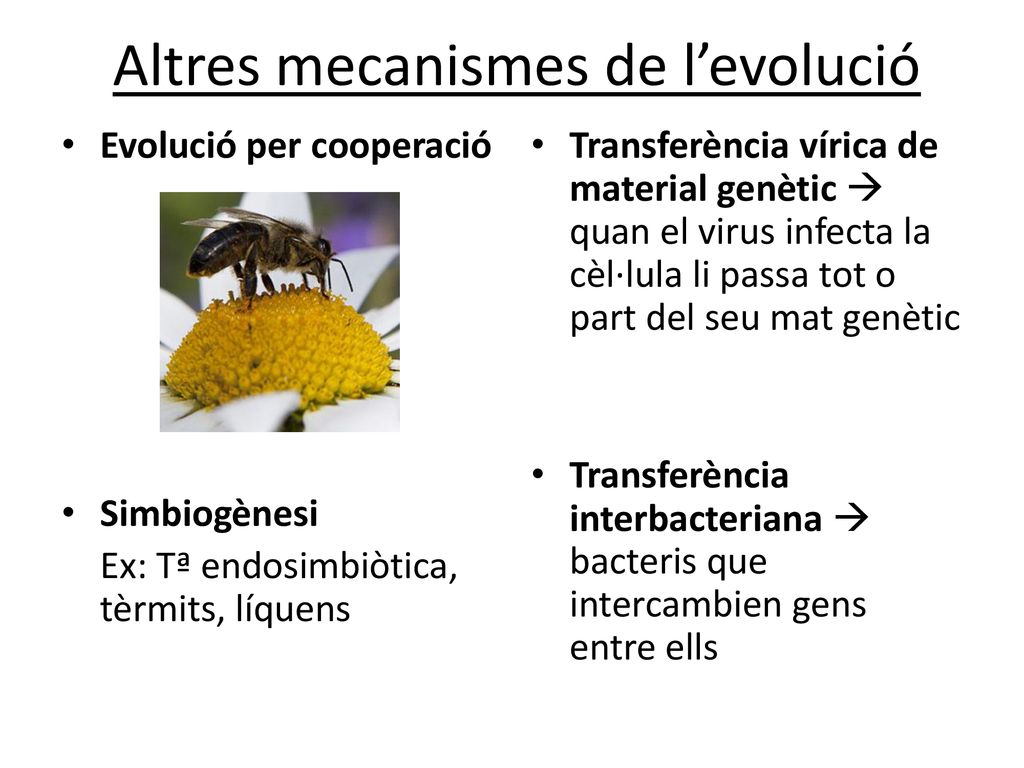 Altres mecanismes de l’evolució

• Evolució per cooperació

• Simbiogènesi
Ex: Tª endosimbiòtica, tèrmits, líquens

• Transferència vírica de material genètic → quan el virus infecta la cèl·lula li passa tot o part del seu mat genètic

• Transferència interbacteriana → bacteris que intercambien gens entre ells